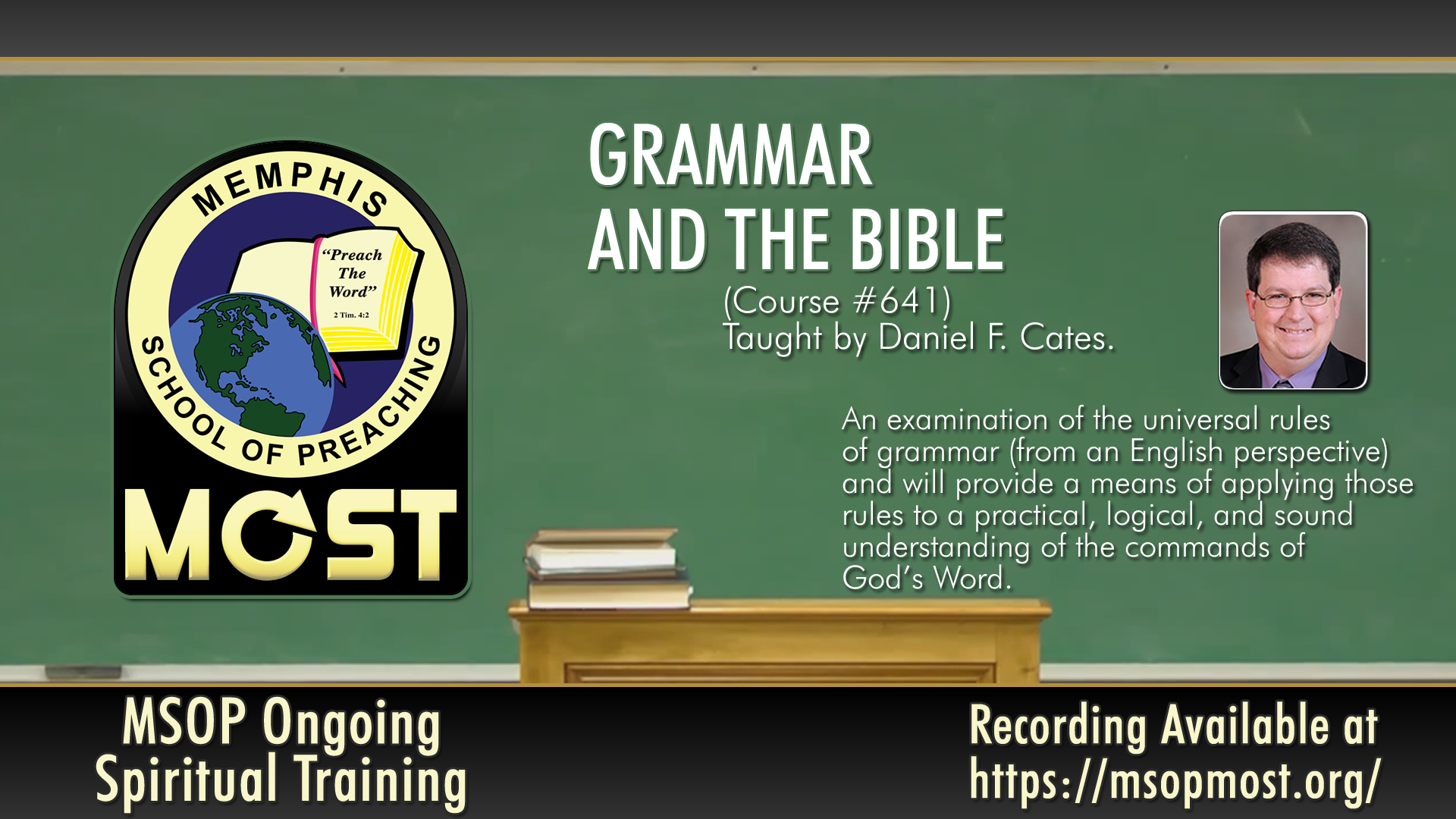 MEMPHIS SCHOOL OF PREACHING

"Preach The Word"
2 Tim. 4:2

MOST

GRAMMAR AND THE BIBLE

(Course #641)
Taught by Daniel F. Cates.

An examination of the universal rules of grammar (from an English perspective) and will provide a means of applying those rules to a practical, logical, and sound understanding of the commands of God's Word.

MSOP Ongoing Spiritual Training

Recording Available at https://msopmost.org/